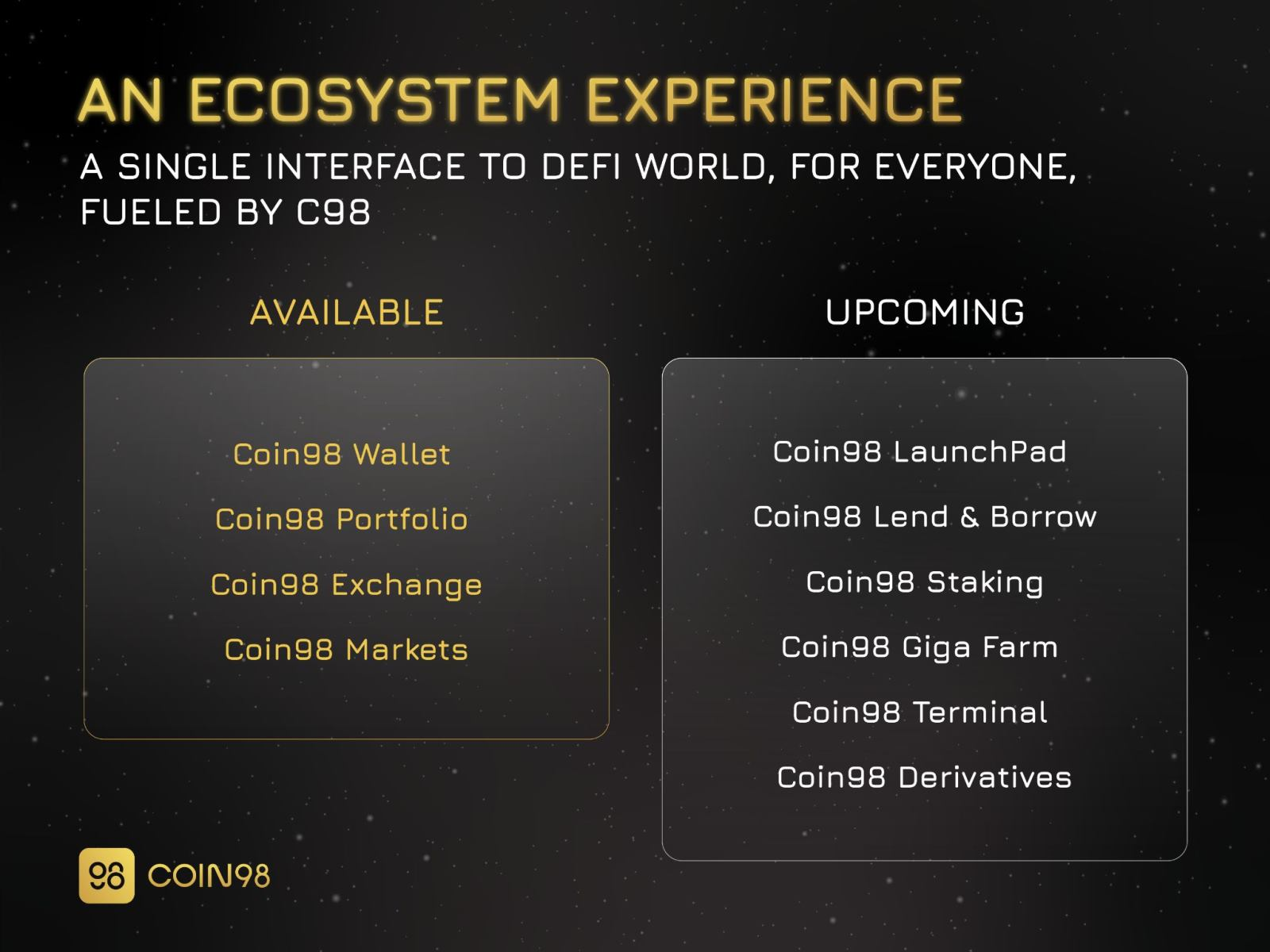 AN ECOSYSTEM EXPERIENCE

A SINGLE INTERFACE TO DEFI WORLD, FOR EVERYONE, FUELED BY C98

AVAILABLE

Coin98 Wallet

Coin98 Portfolio

Coin98 Exchange

Coin98 Markets

UPCOMING

Coin98 LaunchPad

Coin98 Lend & Borrow

Coin98 Staking

Coin98 Giga Farm

Coin98 Terminal

Coin98 Derivatives

98 COIN98